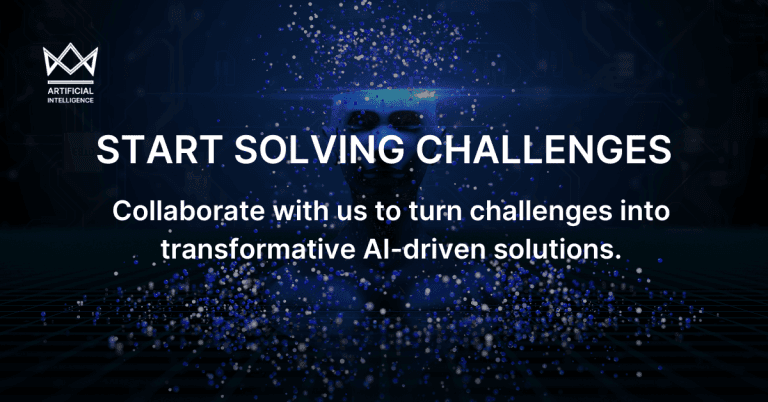 ARTIFICIAL INTELLIGENCE

START SOLVING CHALLENGES

Collaborate with us to turn challenges into transformative AI-driven solutions.